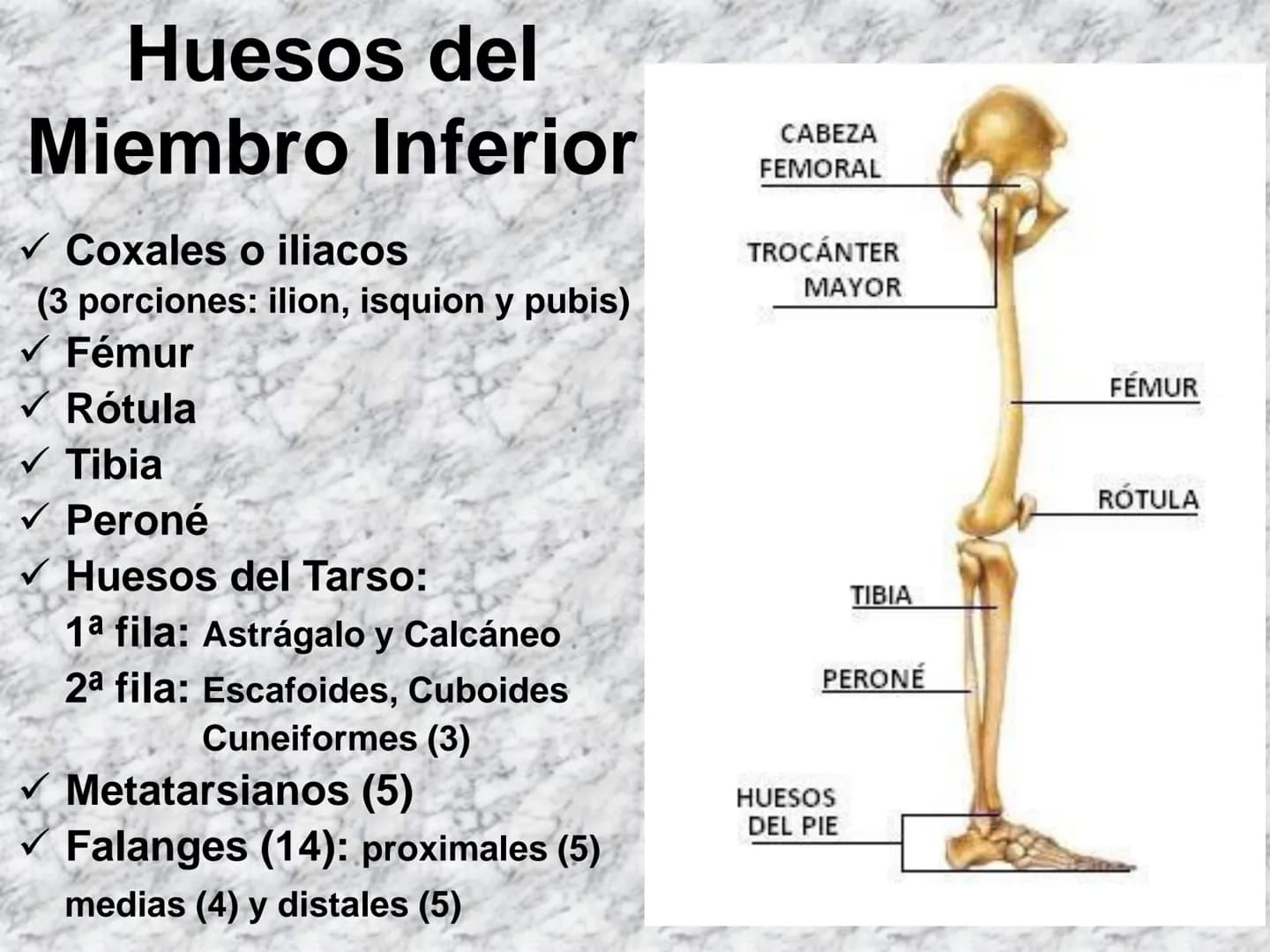 Huesos del Miembro Inferior

✓ Coxales o iliacos
(3 porciones: ilion, isquion y pubis)
✓ Fémur
✓ Rótula
✓ Tibia
✓ Peroné
✓ Huesos del Tarso:
1ª fila: Astrágalo y Calcáneo
2ª fila: Escafoides, Cuboides Cuneiformes (3)
✓ Metatarsianos (5)
✓ Falanges (14): proximales (5) medias (4) y distales (5)

CABEZA FEMORAL
TROCÁNTER MAYOR
FÉMUR
RÓTULA
TIBIA
PERONÉ
HUESOS DEL PIE